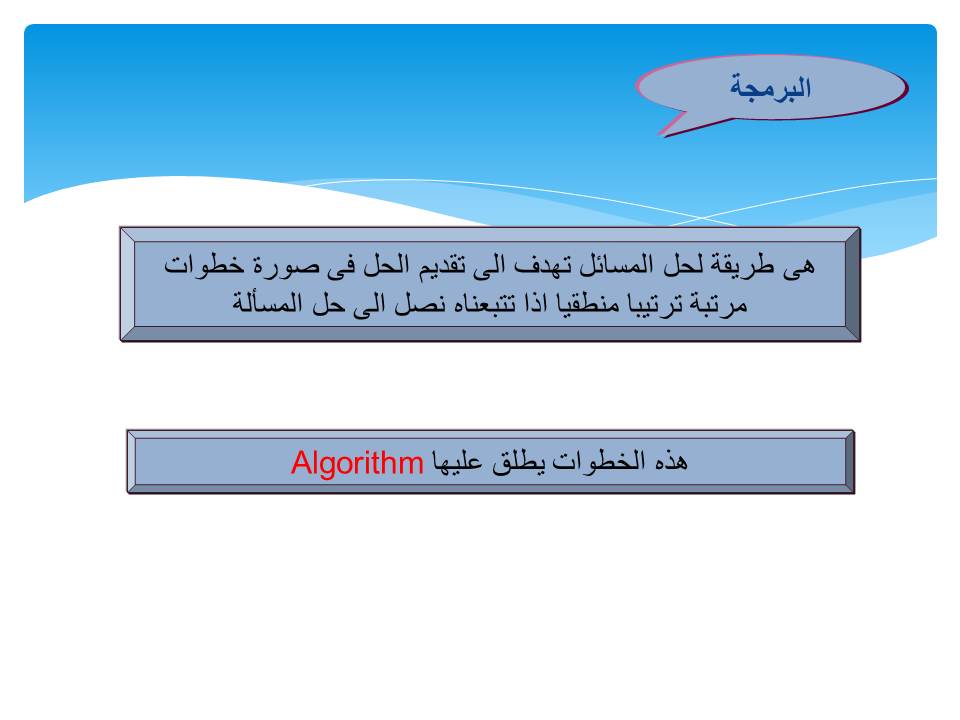 البرمجة

هى طريقة لحل المسائل تهدف الى تقديم الحل فى صورة خطوات مرتبة ترتيبا منطقيا اذا تتبعناه نصل الى حل المسألة

هذه الخطوات يطلق عليها Algorithm